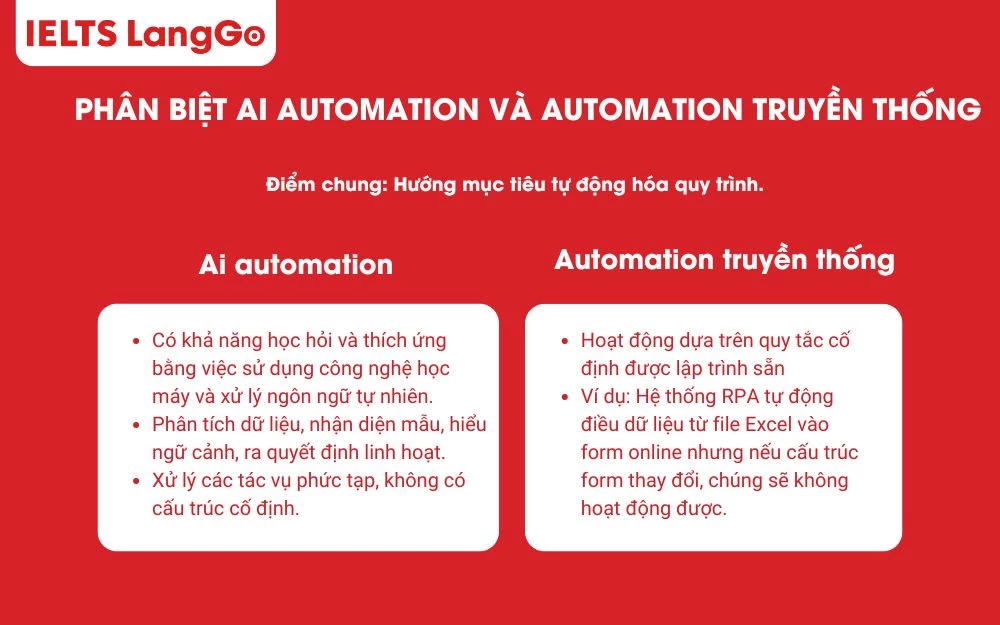 IELTS LangGo

PHÂN BIỆT AI AUTOMATION VÀ AUTOMATION TRUYỀN THỐNG

Điểm chung: Hướng mục tiêu tự động hóa quy trình.

Ai automation

- Có khả năng học hỏi và thích ứng bằng việc sử dụng công nghệ học máy và xử lý ngôn ngữ tự nhiên.
- Phân tích dữ liệu, nhận diện mẫu, hiểu ngữ cảnh, ra quyết định linh hoạt.
- Xử lý các tác vụ phức tạp, không có cấu trúc cố định.

Automation truyền thống

- Hoạt động dựa trên quy tắc cố định được lập trình sẵn
- Ví dụ: Hệ thống RPA tự động điều dữ liệu từ file Excel vào form online nhưng nếu cấu trúc form thay đổi, chúng sẽ không hoạt động được.